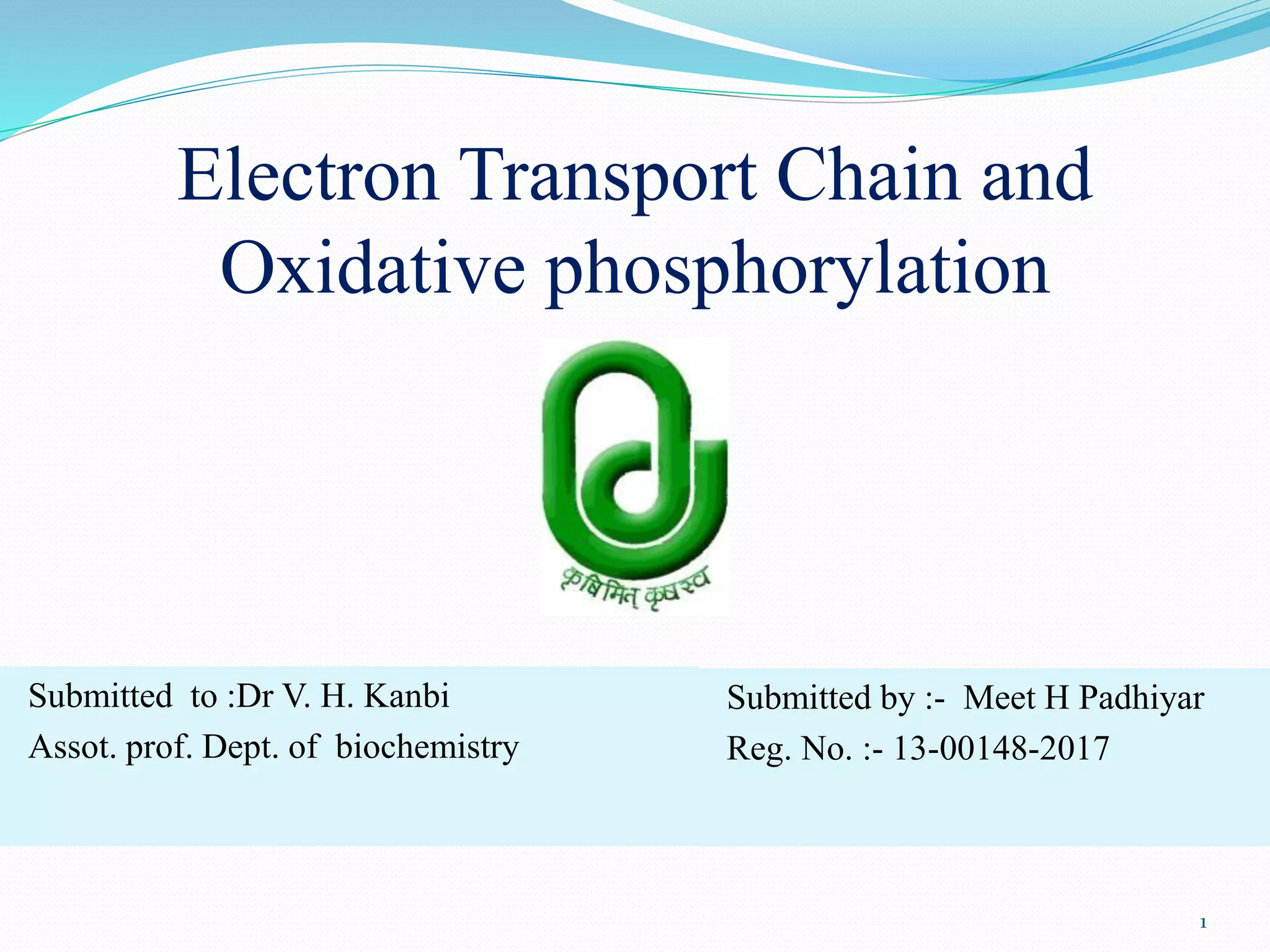 Electron Transport Chain and Oxidative phosphorylation

कृषिमित् कृषस्व

Submitted to :Dr V. H. Kanbi
Assot. prof. Dept. of biochemistry

Submitted by :- Meet H Padhiyar
Reg. No. :- 13-00148-2017

1